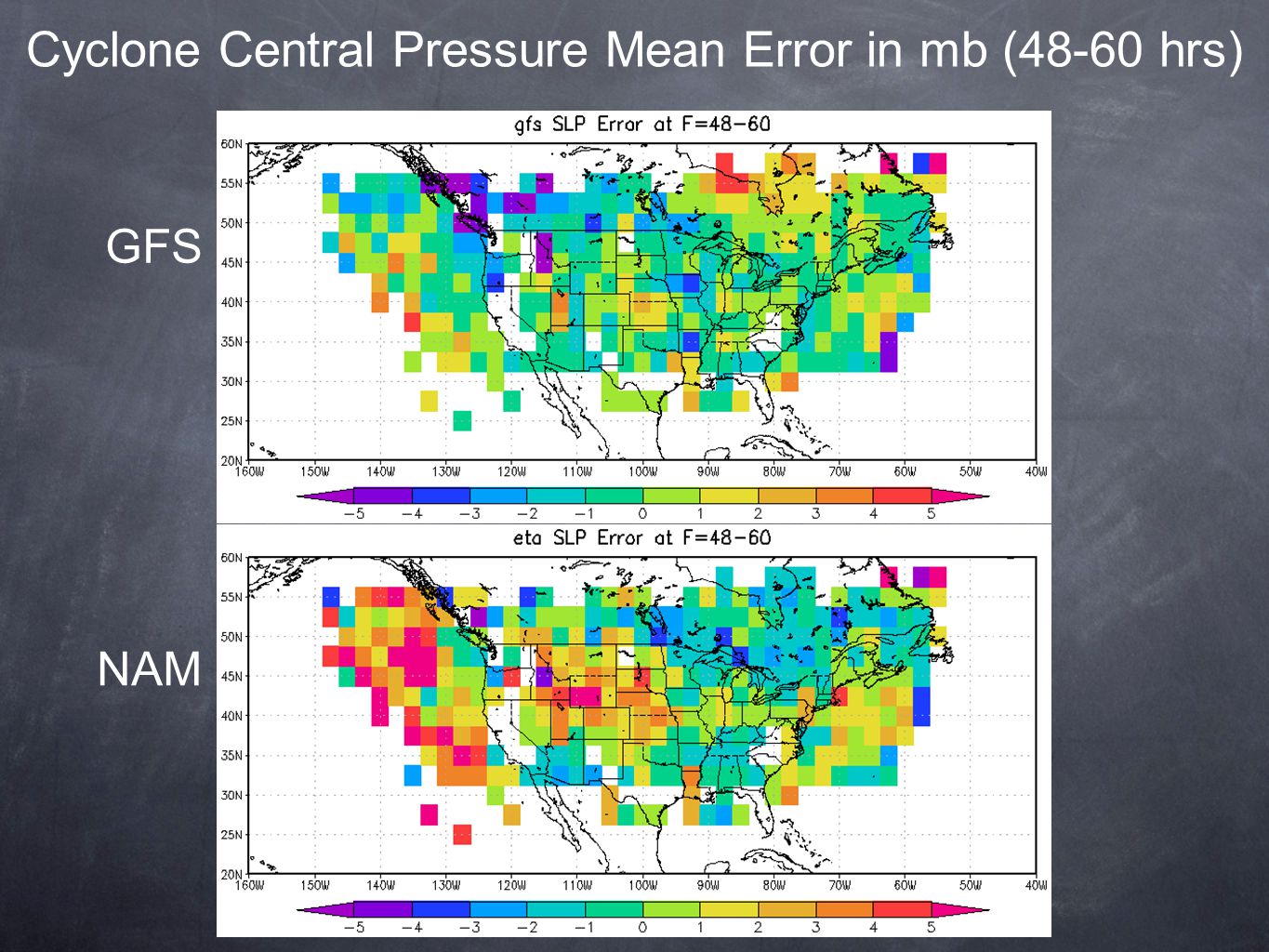 Cyclone Central Pressure Mean Error in mb (48-60 hrs)

GFS

gfs SLP Error at F=48-60

60N
55N
50N
45N
40N
35N
30N
25N
20N
160W 150W 140W 130W 120W 110W 100W 90W 80W 70W 60W 50W 40W

−5 −4 −3 −2 −1 0 1 2 3 4 5

NAM

eta SLP Error at F=48-60

60N
55N
50N
45N
40N
35N
30N
25N
20N
160W 150W 140W 130W 120W 110W 100W 90W 80W 70W 60W 50W 40W

−5 −4 −3 −2 −1 0 1 2 3 4 5